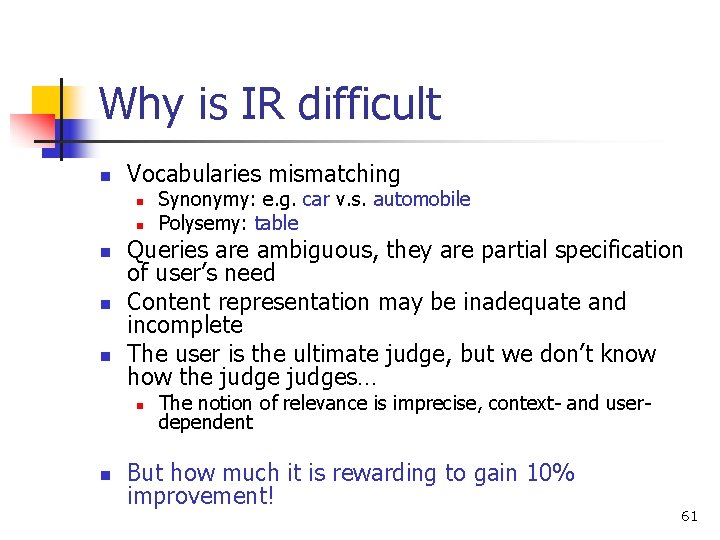 Why is IR difficult

- Vocabularies mismatching
  - Synonymy: e.g. car v.s. automobile
  - Polysemy: table
- Queries are ambiguous, they are partial specification of user's need
- Content representation may be inadequate and incomplete
- The user is the ultimate judge, but we don't know how the judge judges…
  - The notion of relevance is imprecise, context- and user-dependent

- But how much it is rewarding to gain 10% improvement!

61